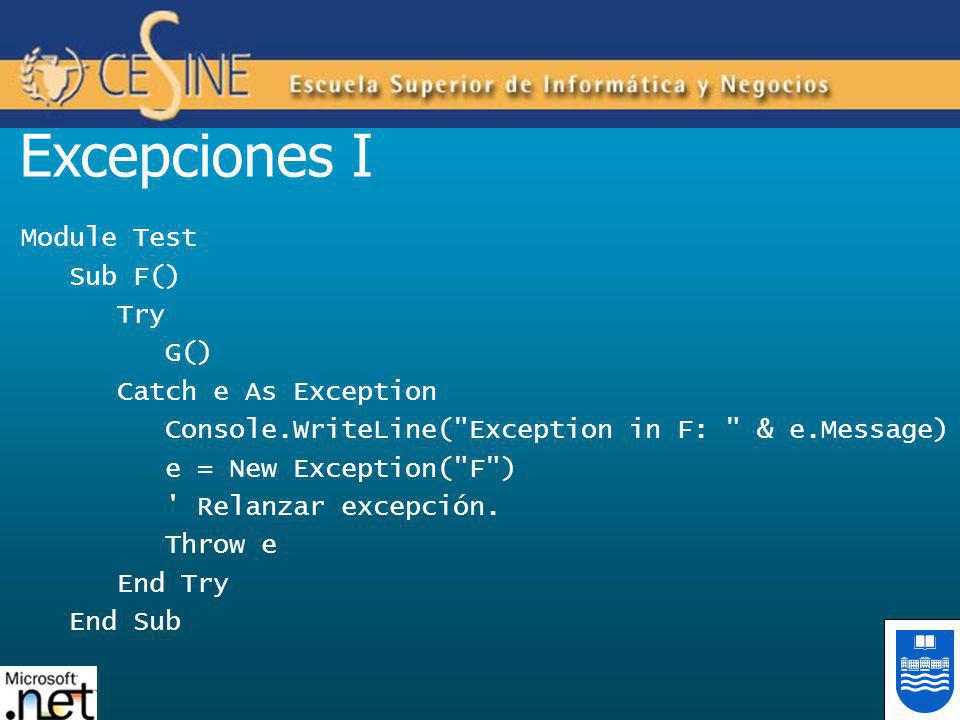 CESINE Escuela Superior de Informática y Negocios

Excepciones I

Module Test
Sub F()
Try
G()
Catch e As Exception
Console.WriteLine("Exception in F: " & e.Message)
e = New Exception("F")
' Relanzar excepción.
Throw e
End Try
End Sub

Microsoft .net